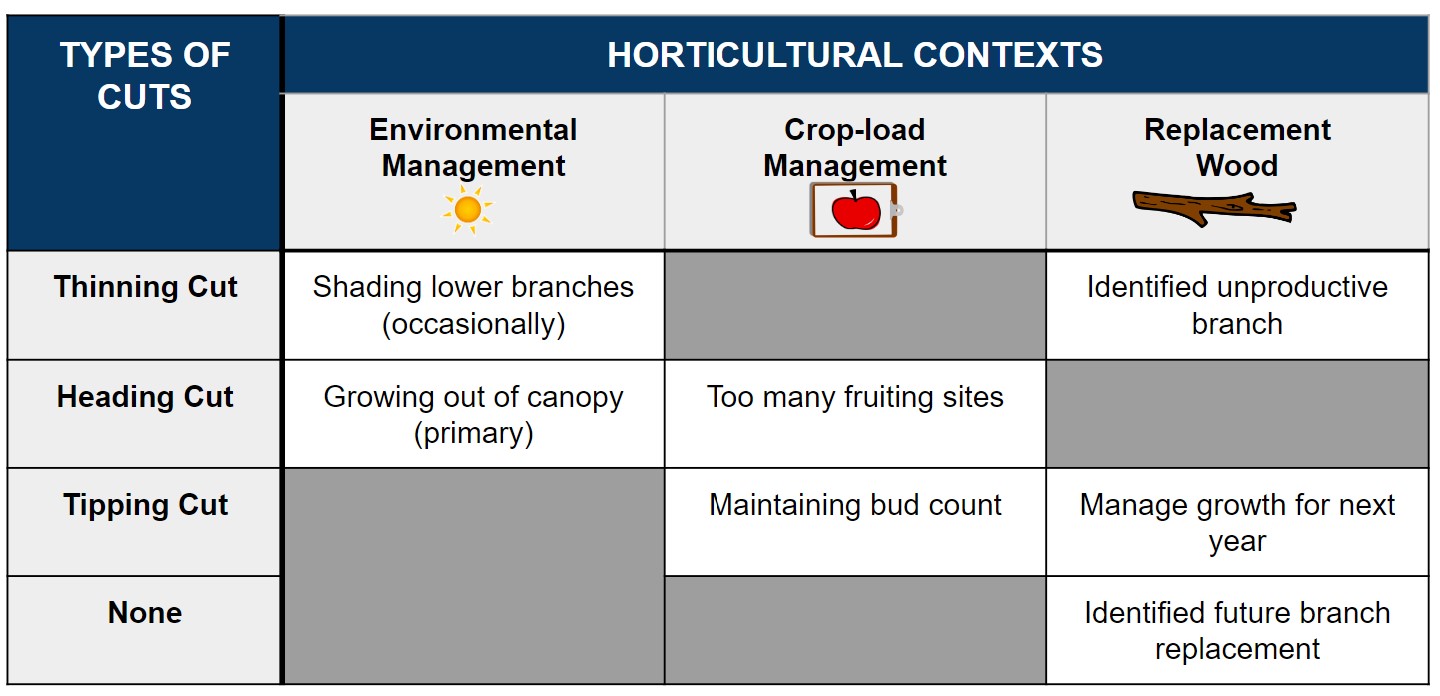 | TYPES OF CUTS | HORTICULTURAL CONTEXTS | | |
|---|---|---|---|
| | Environmental Management | Crop-load Management | Replacement Wood |
| Thinning Cut | Shading lower branches (occasionally) | | Identified unproductive branch |
| Heading Cut | Growing out of canopy (primary) | Too many fruiting sites | |
| Tipping Cut | | Maintaining bud count | Manage growth for next year |
| None | | | Identified future branch replacement |